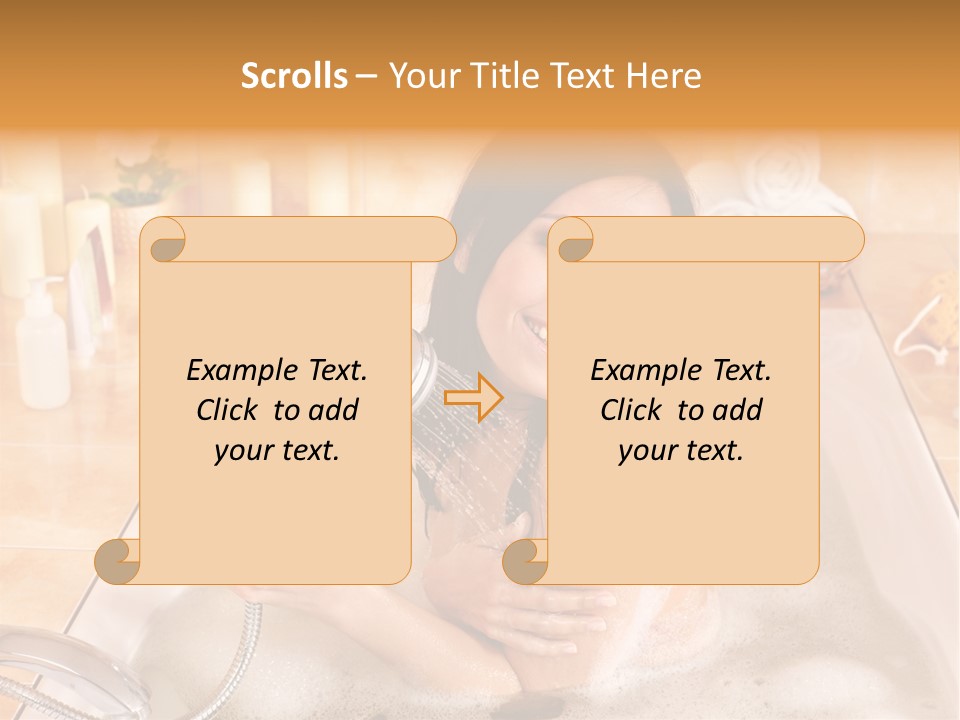 Scrolls – Your Title Text Here

Example Text. Click to add your text.

Example Text. Click to add your text.